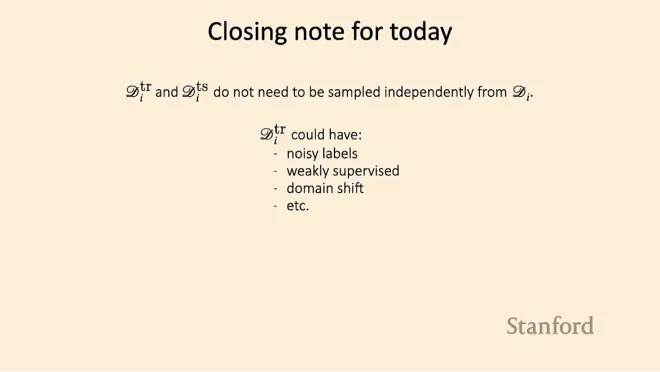 Closing note for today

$\mathscr{D}_i^{\mathrm{tr}}$ and $\mathscr{D}_i^{\mathrm{ts}}$ do not need to be sampled independently from $\mathscr{D}_i$.

$\mathscr{D}_i^{\mathrm{tr}}$ could have:
- noisy labels
- weakly supervised
- domain shift
- etc.

Stanford